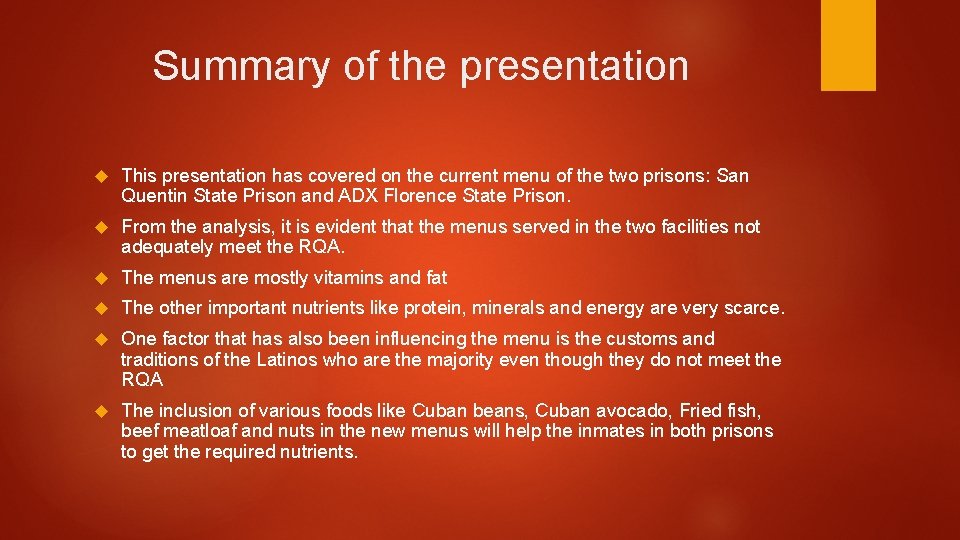 Summary of the presentation

This presentation has covered on the current menu of the two prisons: San Quentin State Prison and ADX Florence State Prison.

From the analysis, it is evident that the menus served in the two facilities not adequately meet the RQA.

The menus are mostly vitamins and fat

The other important nutrients like protein, minerals and energy are very scarce.

One factor that has also been influencing the menu is the customs and traditions of the Latinos who are the majority even though they do not meet the RQA

The inclusion of various foods like Cuban beans, Cuban avocado, Fried fish, beef meatloaf and nuts in the new menus will help the inmates in both prisons to get the required nutrients.